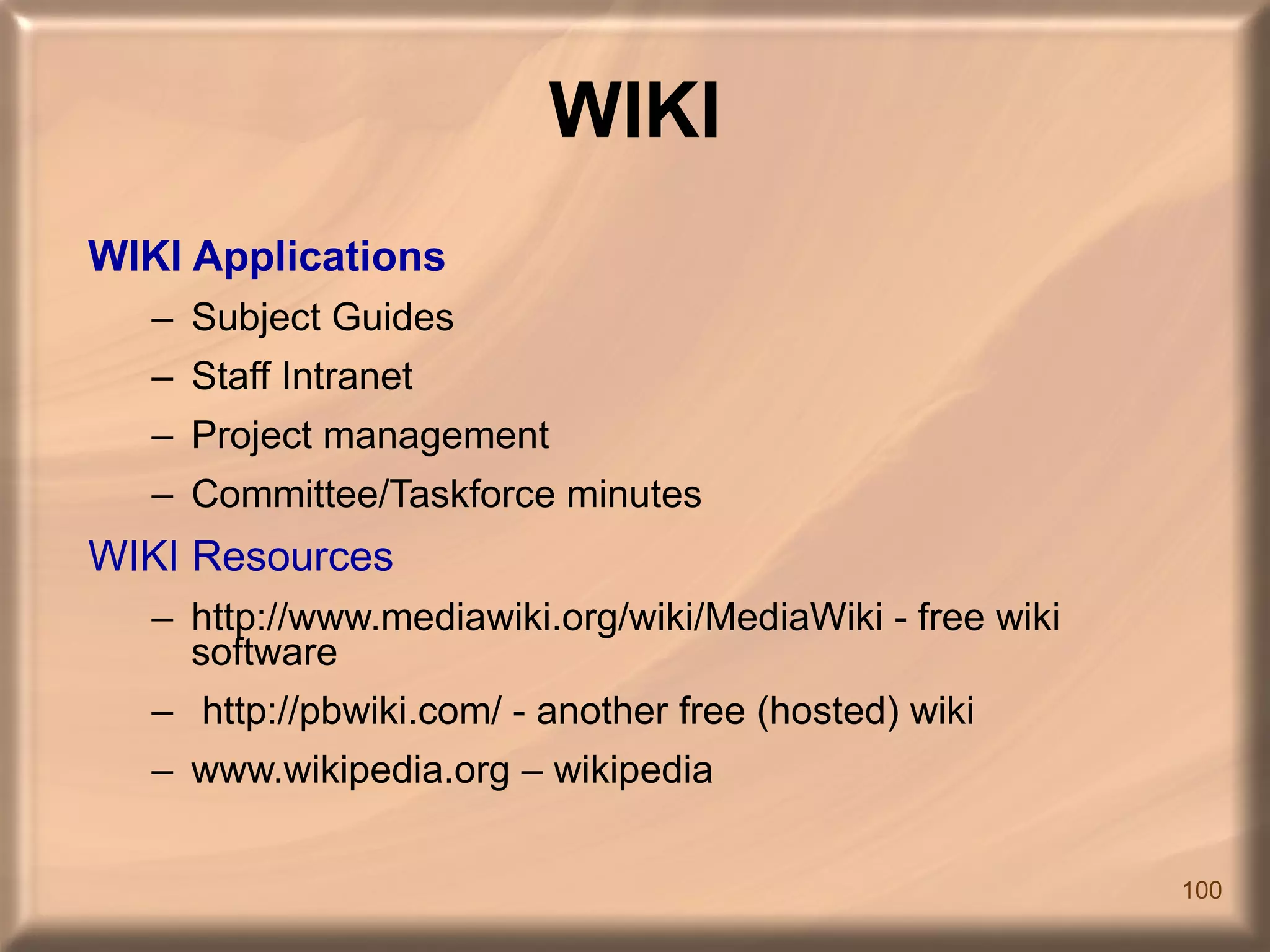 WIKI

WIKI Applications

– Subject Guides
– Staff Intranet
– Project management
– Committee/Taskforce minutes

WIKI Resources

– http://www.mediawiki.org/wiki/MediaWiki - free wiki software
– http://pbwiki.com/ - another free (hosted) wiki
– www.wikipedia.org – wikipedia

100